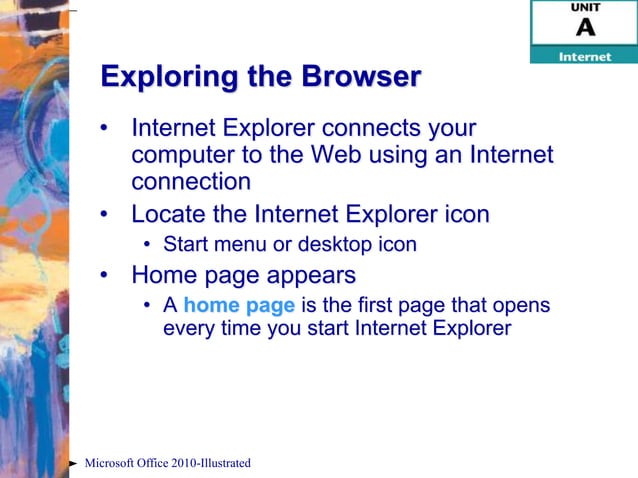 UNIT
A
Internet

Exploring the Browser

• Internet Explorer connects your computer to the Web using an Internet connection
• Locate the Internet Explorer icon
  • Start menu or desktop icon
• Home page appears
  • A home page is the first page that opens every time you start Internet Explorer

Microsoft Office 2010-Illustrated